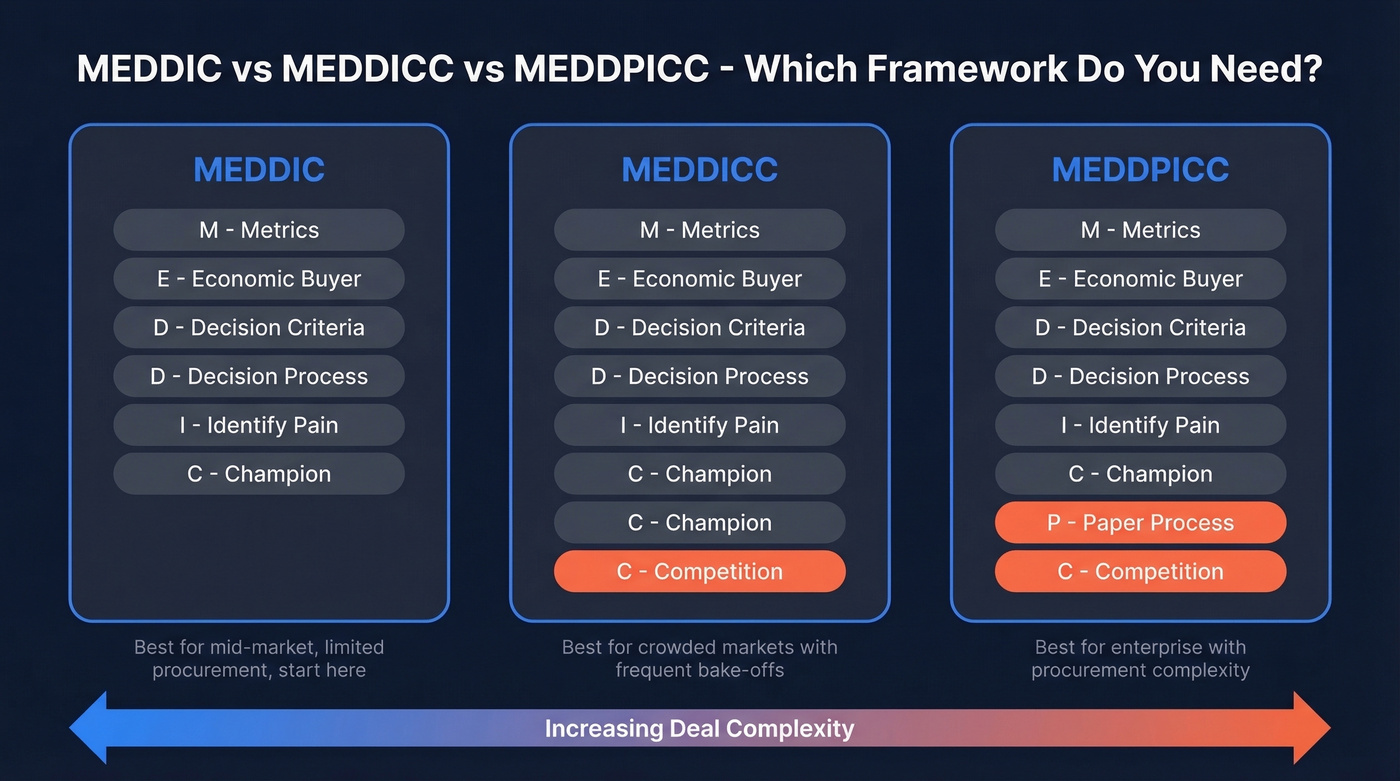 MEDDIC vs MEDDICC vs MEDDPICC - Which Framework Do You Need?

MEDDIC

M - Metrics

E - Economic Buyer

D - Decision Criteria

D - Decision Process

I - Identify Pain

C - Champion

Best for mid-market, limited procurement, start here

MEDDICC

M - Metrics

E - Economic Buyer

D - Decision Criteria

D - Decision Process

I - Identify Pain

C - Champion

C - Champion

C - Competition

Best for crowded markets with frequent bake-offs

MEDDPICC

M - Metrics

E - Economic Buyer

D - Decision Criteria

D - Decision Process

I - Identify Pain

C - Champion

P - Paper Process

C - Competition

Best for enterprise with procurement complexity

Increasing Deal Complexity